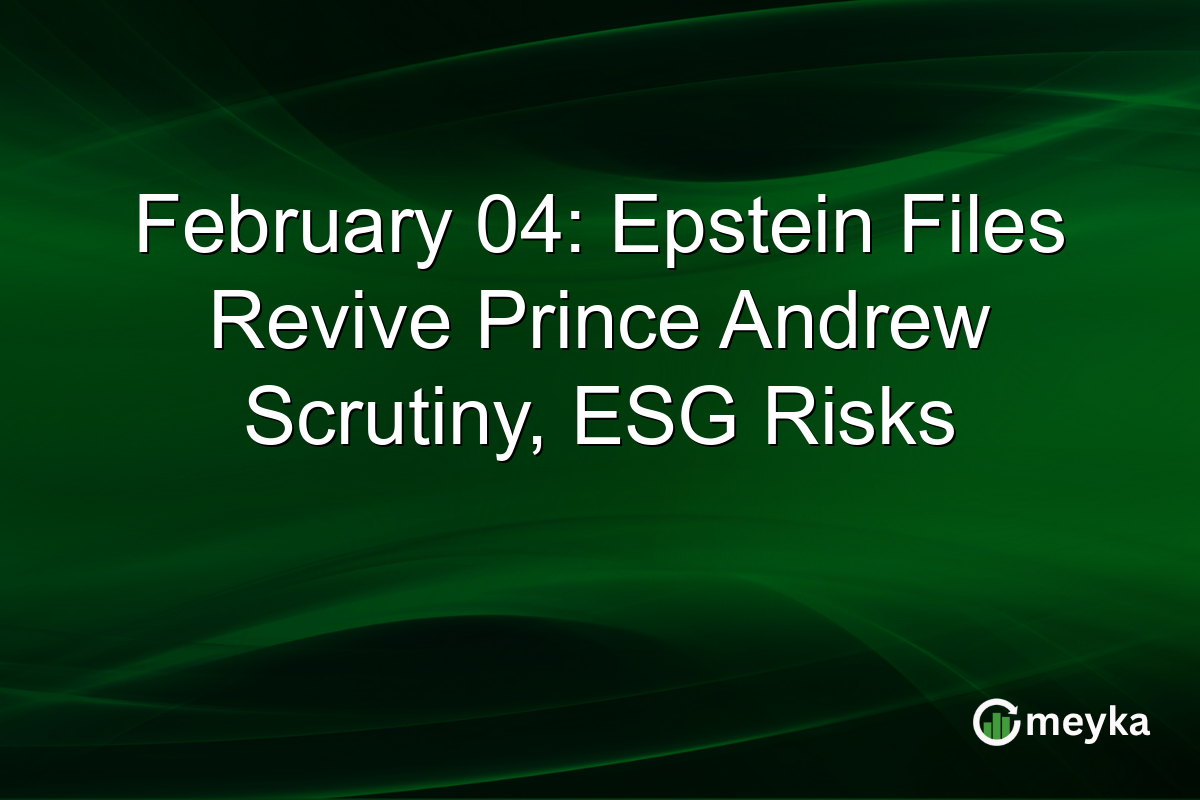 February 04: Epstein Files Revive Prince Andrew Scrutiny, ESG Risks

meyka